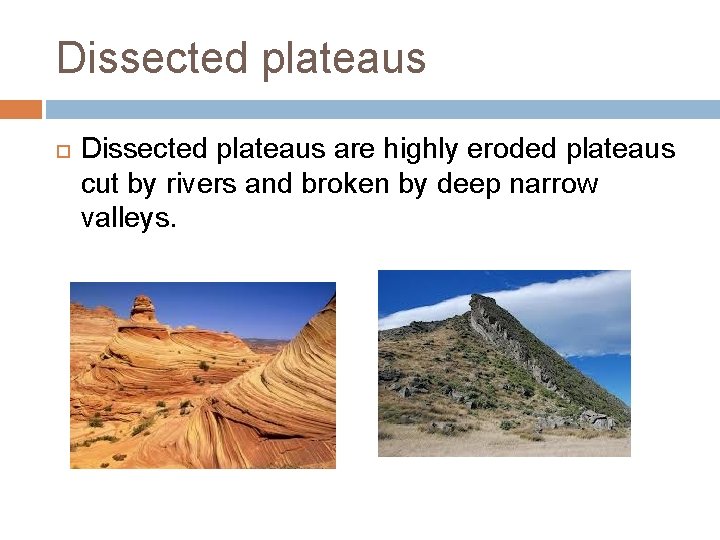 Dissected plateaus

Dissected plateaus are highly eroded plateaus cut by rivers and broken by deep narrow valleys.